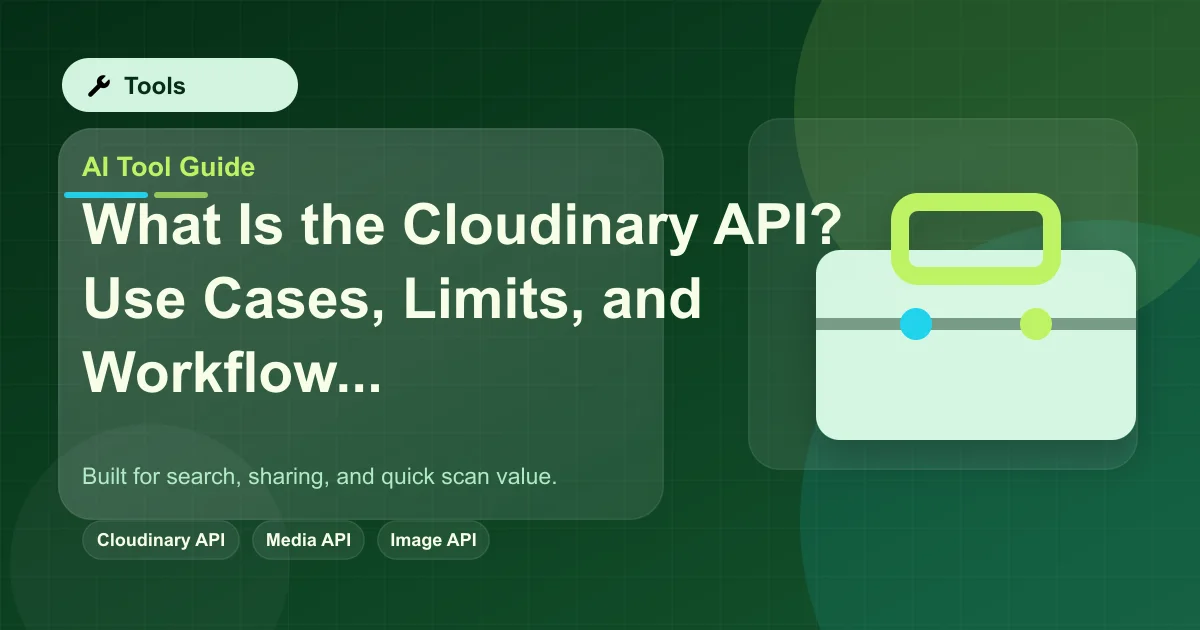 Tools

AI Tool Guide

What Is the Cloudinary API? Use Cases, Limits, and Workflow...

Built for search, sharing, and quick scan value.

Cloudinary API
Media API
Image API